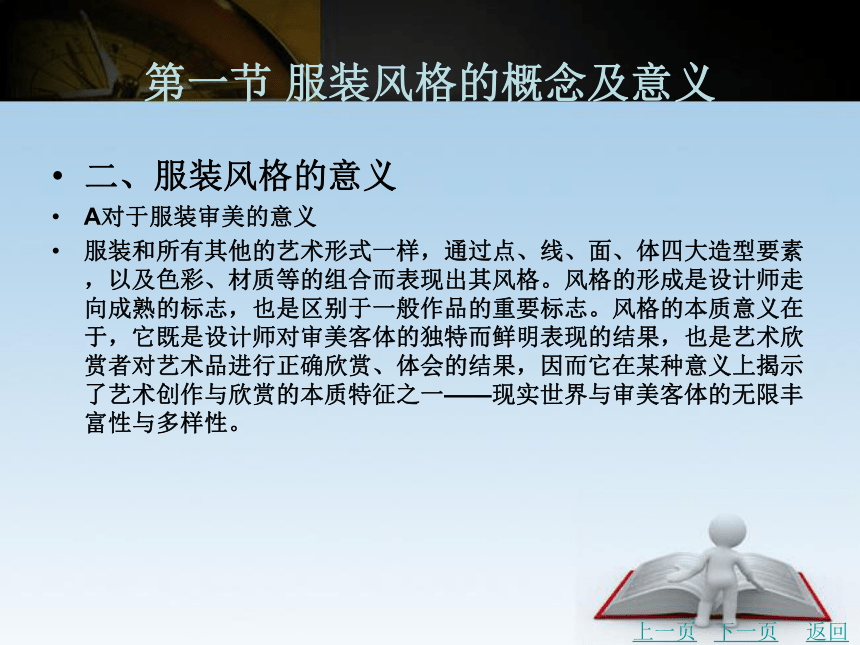 第一节 服装风格的概念及意义

• 二、服装风格的意义

• A对于服装审美的意义

• 服装和所有其他的艺术形式一样，通过点、线、面、体四大造型要素，以及色彩、材质等的组合而表现出其风格。风格的形成是设计师走向成熟的标志，也是区别于一般作品的重要标志。风格的本质意义在于，它既是设计师对审美客体的独特而鲜明表现的结果，也是艺术欣赏者对艺术品进行正确欣赏、体会的结果，因而它在某种意义上揭示了艺术创作与欣赏的本质特征之一——现实世界与审美客体的无限丰富性与多样性。

上一页 下一页 返回